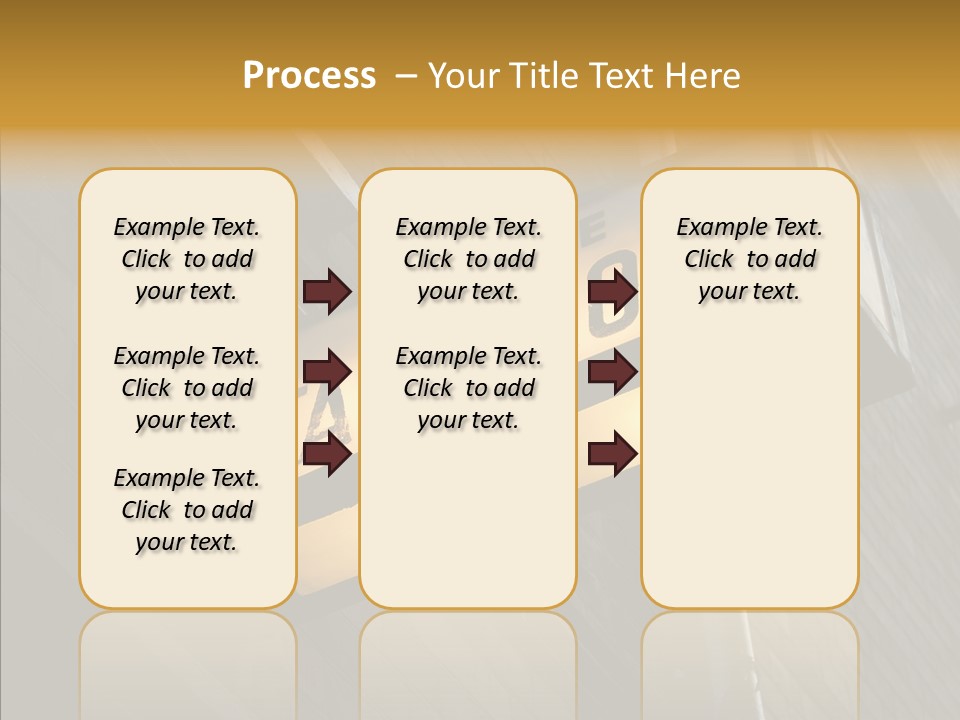 Process – Your Title Text Here

Example Text. Click to add your text.

Example Text. Click to add your text.

Example Text. Click to add your text.

Example Text. Click to add your text.

Example Text. Click to add your text.

Example Text. Click to add your text.